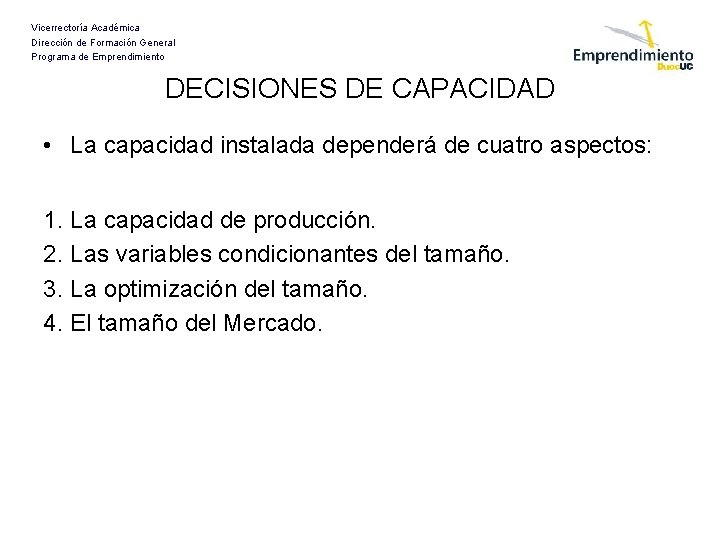 Vicerrectoría Académica
Dirección de Formación General
Programa de Emprendimiento

Emprendimiento
DuocUC

DECISIONES DE CAPACIDAD

• La capacidad instalada dependerá de cuatro aspectos:

1. La capacidad de producción.
2. Las variables condicionantes del tamaño.
3. La optimización del tamaño.
4. El tamaño del Mercado.